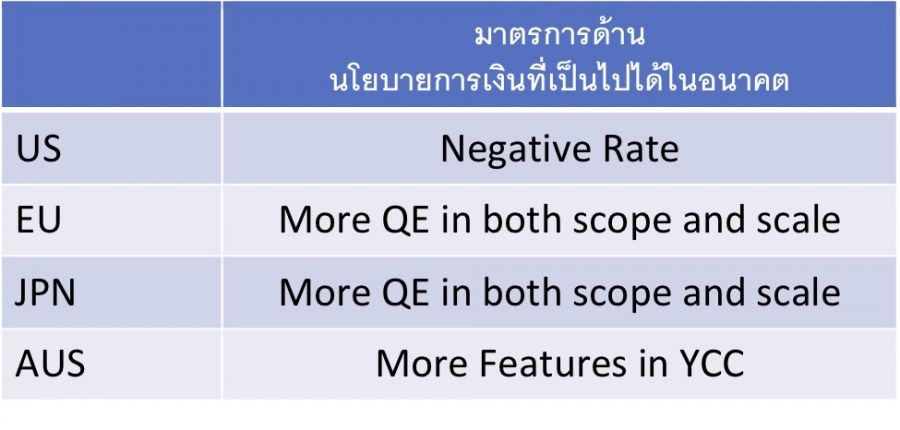 | | มาตรการด้าน นโยบายการเงินที่เป็นไปได้ในอนาคต |
|---|---|
| US | Negative Rate |
| EU | More QE in both scope and scale |
| JPN | More QE in both scope and scale |
| AUS | More Features in YCC |